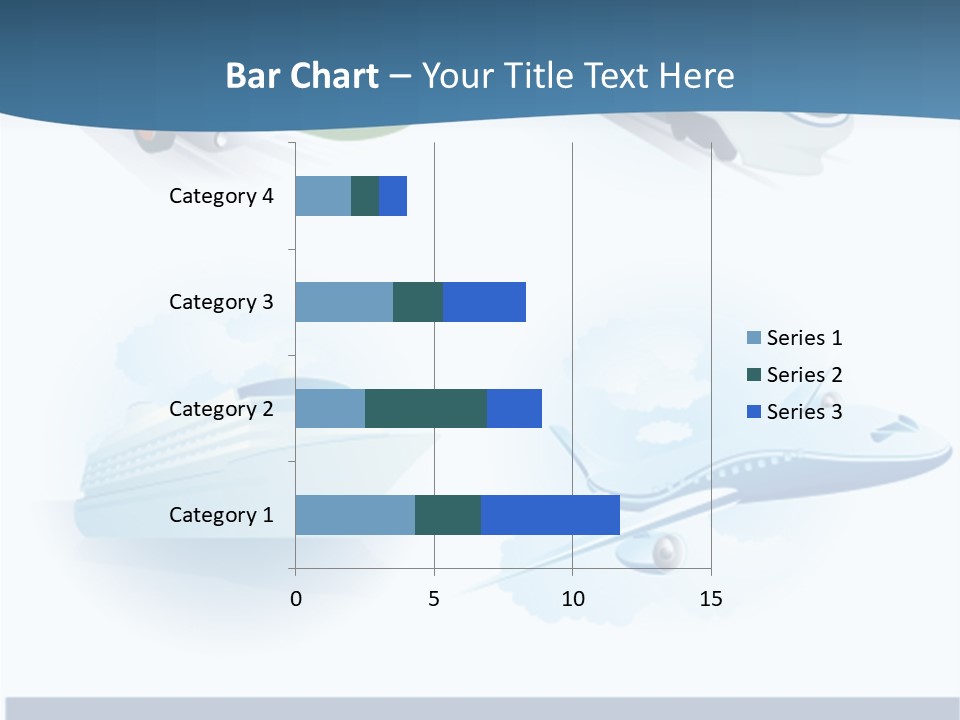 Bar Chart – Your Title Text Here

Category 4
Category 3
Category 2
Category 1

0
5
10
15

Series 1
Series 2
Series 3